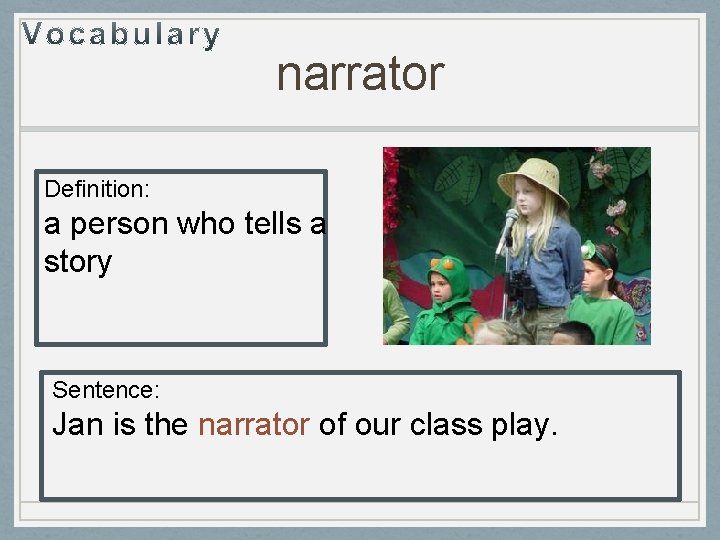 Vocabulary

narrator

Definition:
a person who tells a story

Sentence:
Jan is the narrator of our class play.